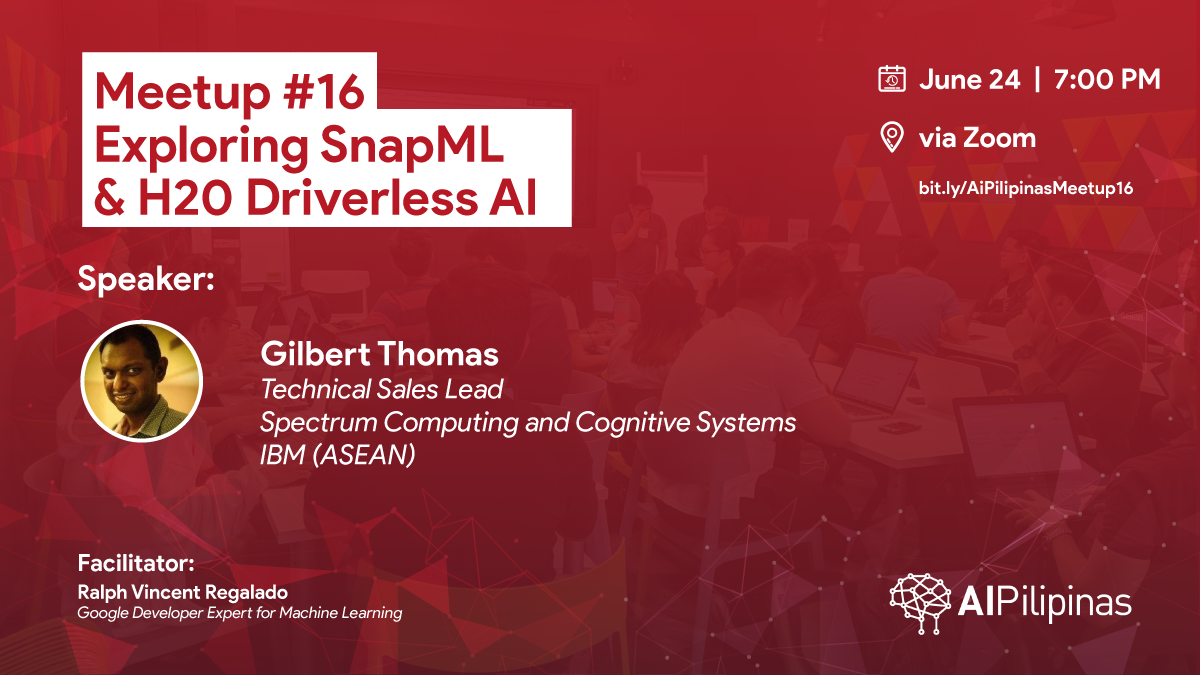 Meetup #16
Exploring SnapML
& H20 Driverless AI

June 24 | 7:00 PM

via Zoom

bit.ly/AiPilipinasMeetup16

Speaker:

Gilbert Thomas
Technical Sales Lead
Spectrum Computing and Cognitive Systems
IBM (ASEAN)

Facilitator:
Ralph Vincent Regalado
Google Developer Expert for Machine Learning

AIPilipinas